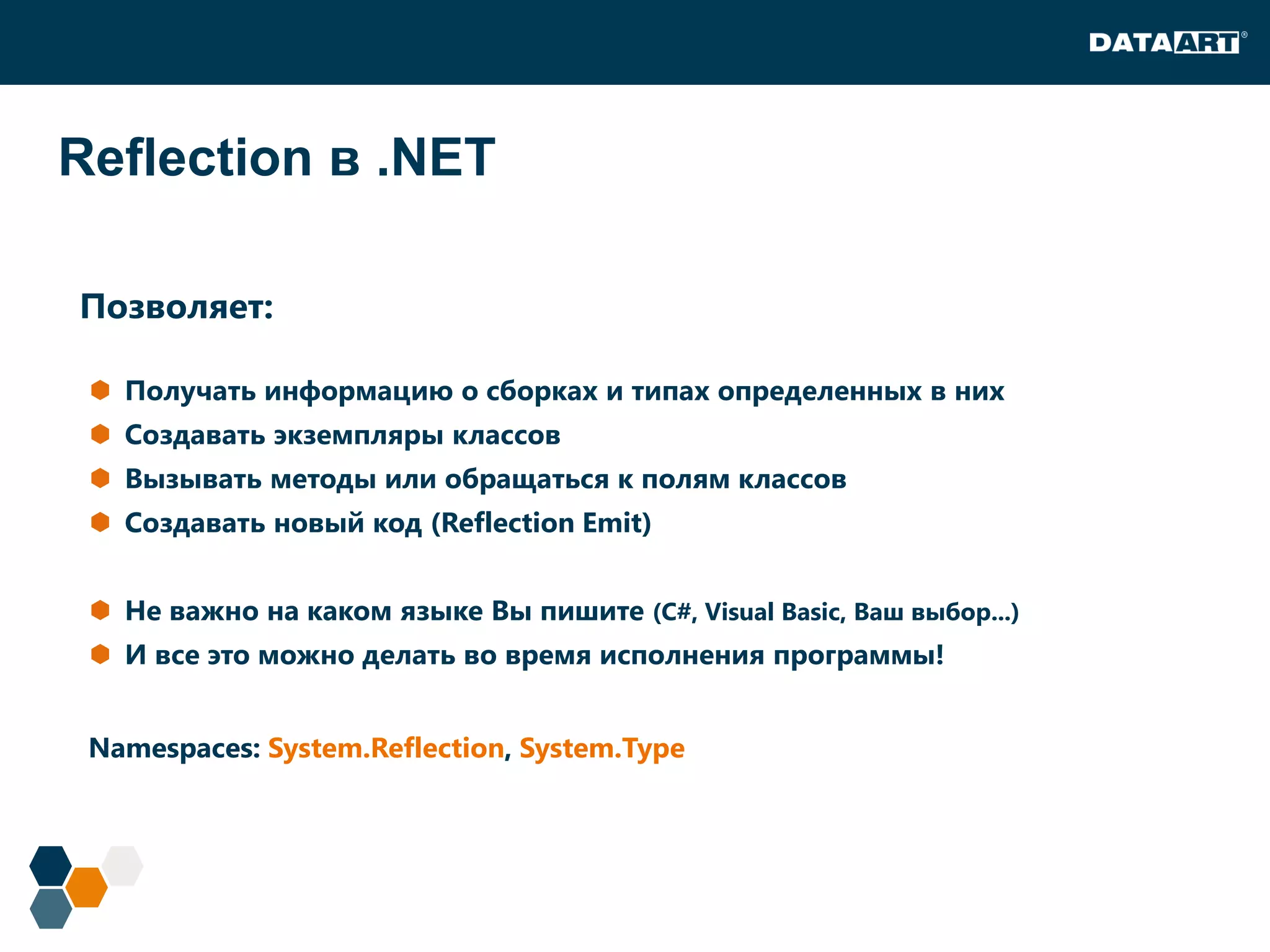 DATAART®

Reflection в .NET

Позволяет:

Получать информацию о сборках и типах определенных в них
Создавать экземпляры классов
Вызывать методы или обращаться к полям классов
Создавать новый код (Reflection Emit)

Не важно на каком языке Вы пишите (C#, Visual Basic, Ваш выбор…)
И все это можно делать во время исполнения программы!

Namespaces: System.Reflection, System.Type